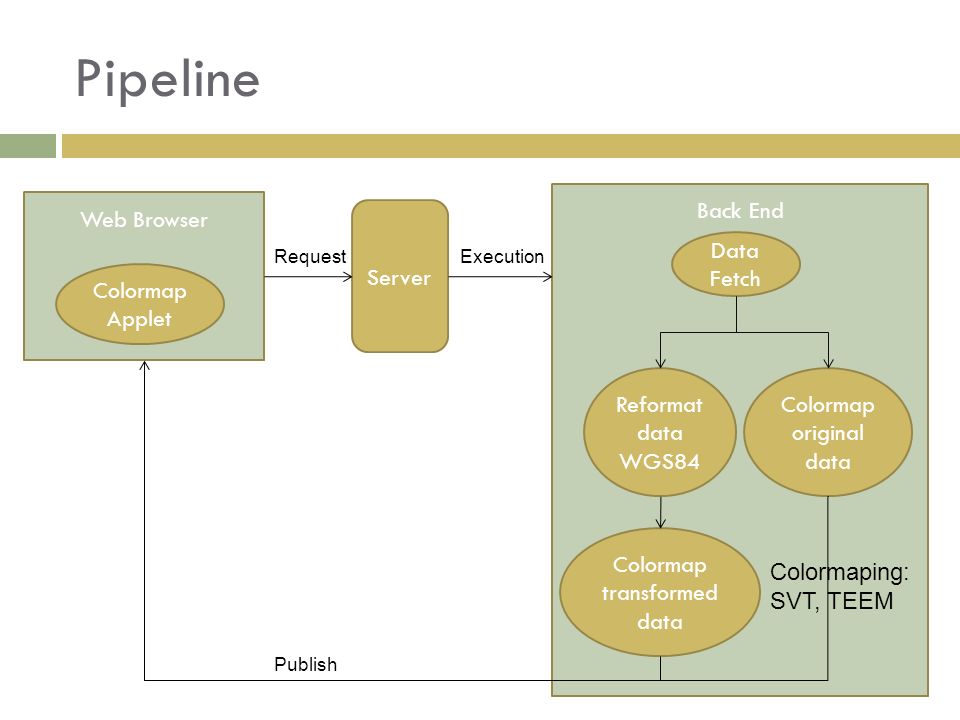 Pipeline

Web Browser

Colormap Applet

Request

Server

Execution

Back End

Data Fetch

Reformat data WGS84

Colormap original data

Colormap transformed data

Colormaping: SVT, TEEM

Publish